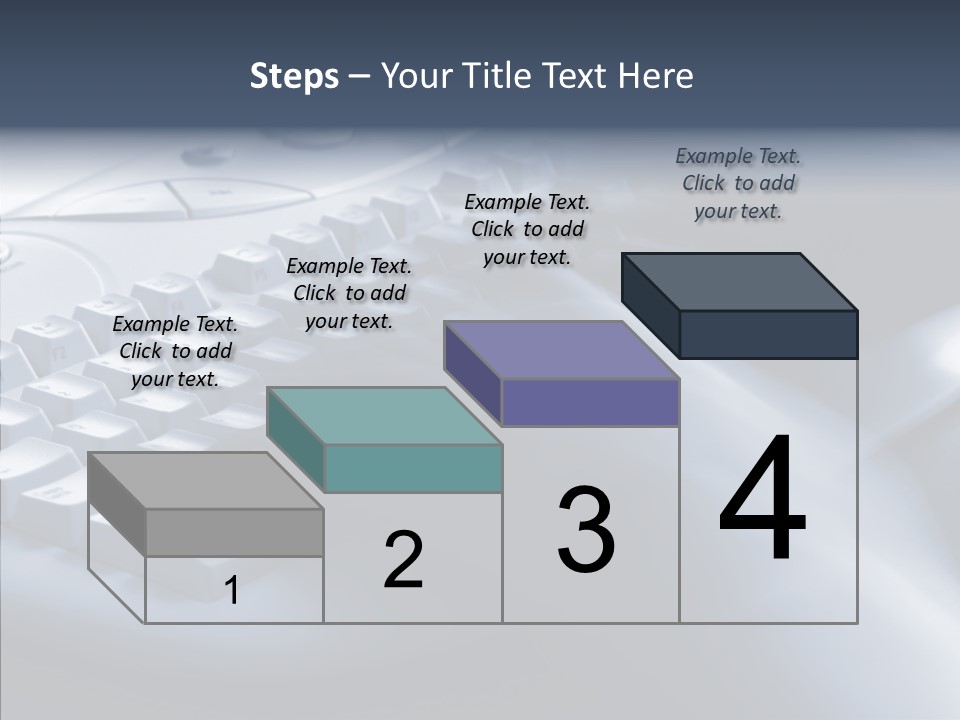 Steps – Your Title Text Here

Example Text. Click to add your text.

Example Text. Click to add your text.

Example Text. Click to add your text.

Example Text. Click to add your text.

1

2

3

4